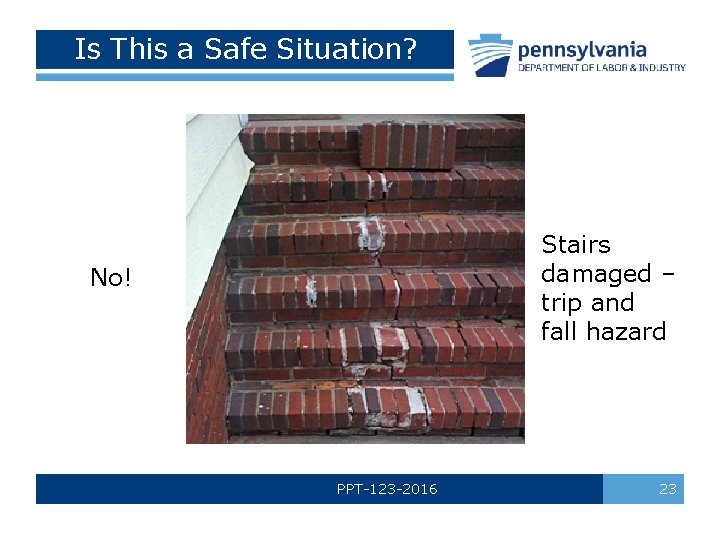 Is This a Safe Situation?

pennsylvania
DEPARTMENT OF LABOR & INDUSTRY

No!

Stairs damaged – trip and fall hazard

PPT-123-2016

23